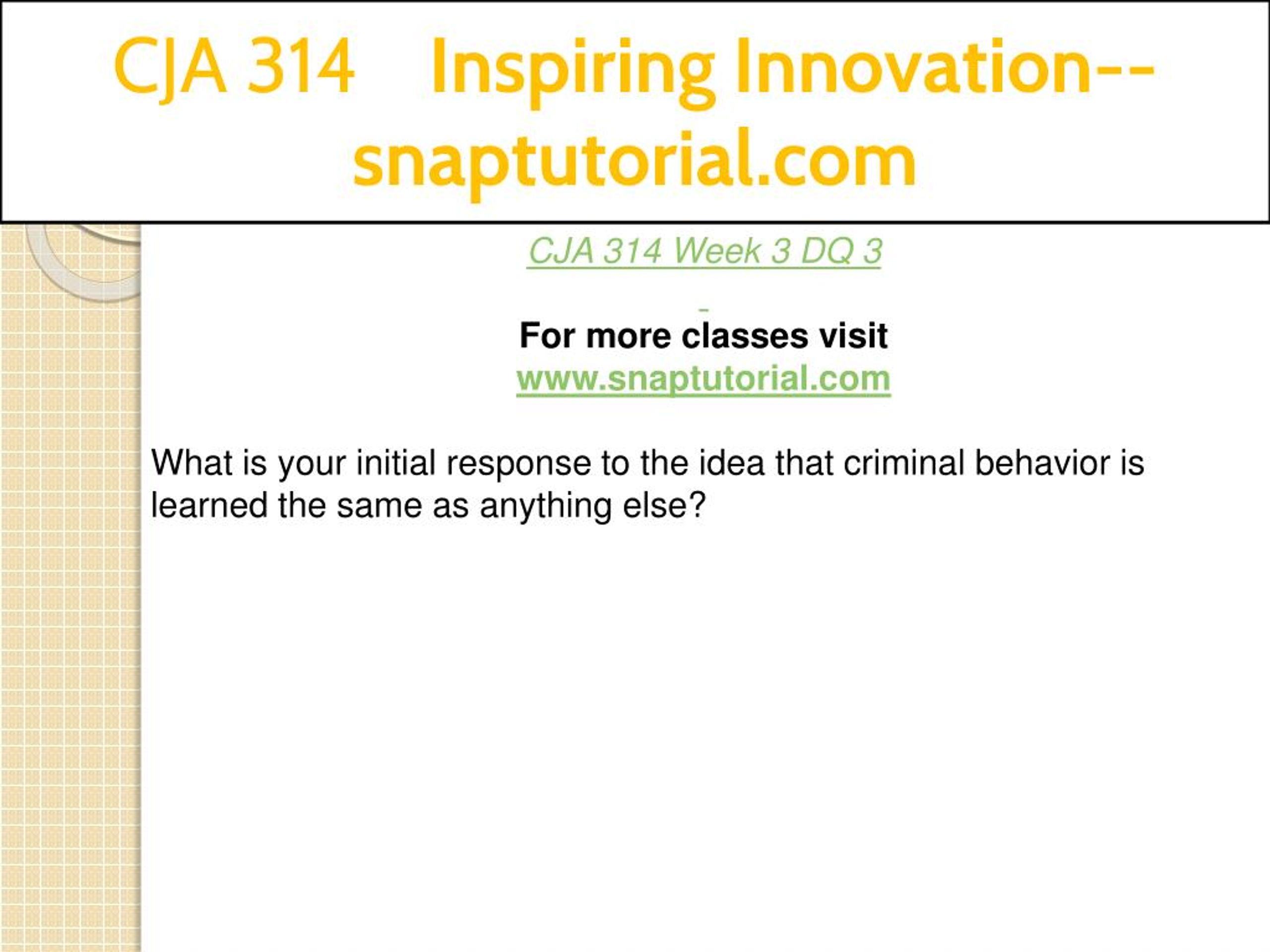 CJA 314 Inspiring Innovation--snaptutorial.com

CJA 314 Week 3 DQ 3

For more classes visit
www.snaptutorial.com

What is your initial response to the idea that criminal behavior is learned the same as anything else?